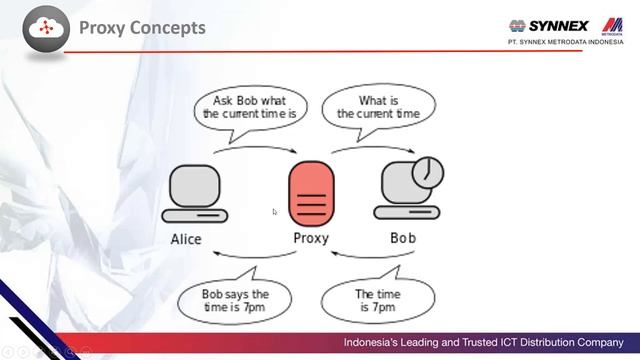 Proxy Concepts

SYNNEX
METRODATA
PT. SYNNEX METRODATA INDONESIA

Ask Bob what the current time is

What is the current time

Alice

Proxy

Bob

Bob says the time is 7pm

The time is 7pm

Indonesia's Leading and Trusted ICT Distribution Company